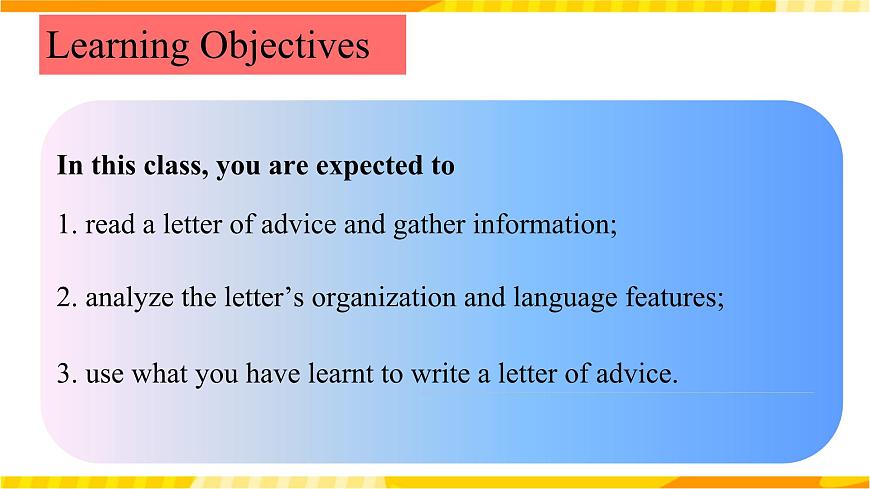 Learning Objectives

In this class, you are expected to

1. read a letter of advice and gather information;

2. analyze the letter’s organization and language features;

3. use what you have learnt to write a letter of advice.